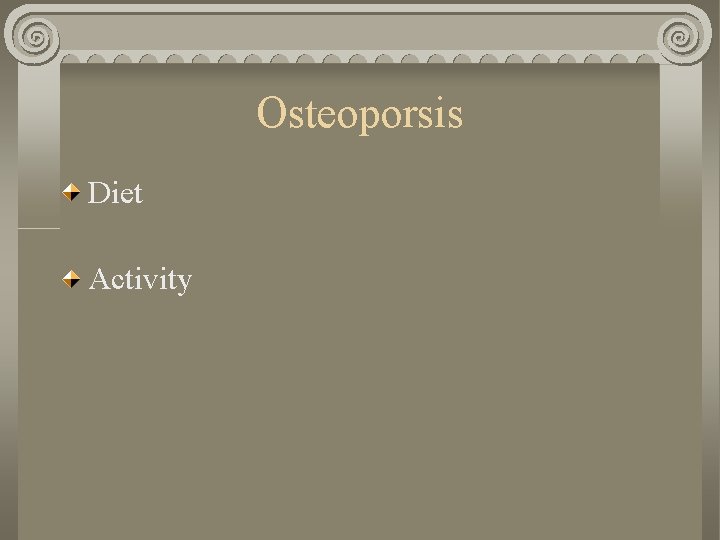 Osteoporsis

Diet

Activity